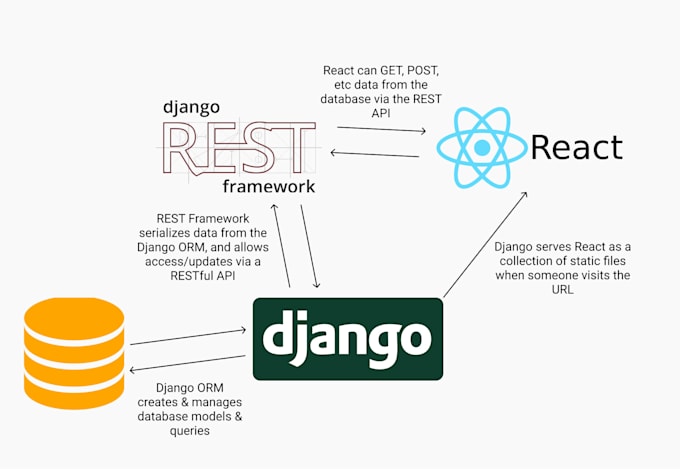 React can GET, POST, etc data from the database via the REST API

django REST framework

React

REST Framework serializes data from the Django ORM, and allows access/updates via a RESTful API

Django serves React as a collection of static files when someone visits the URL

django

Django ORM creates & manages database models & queries